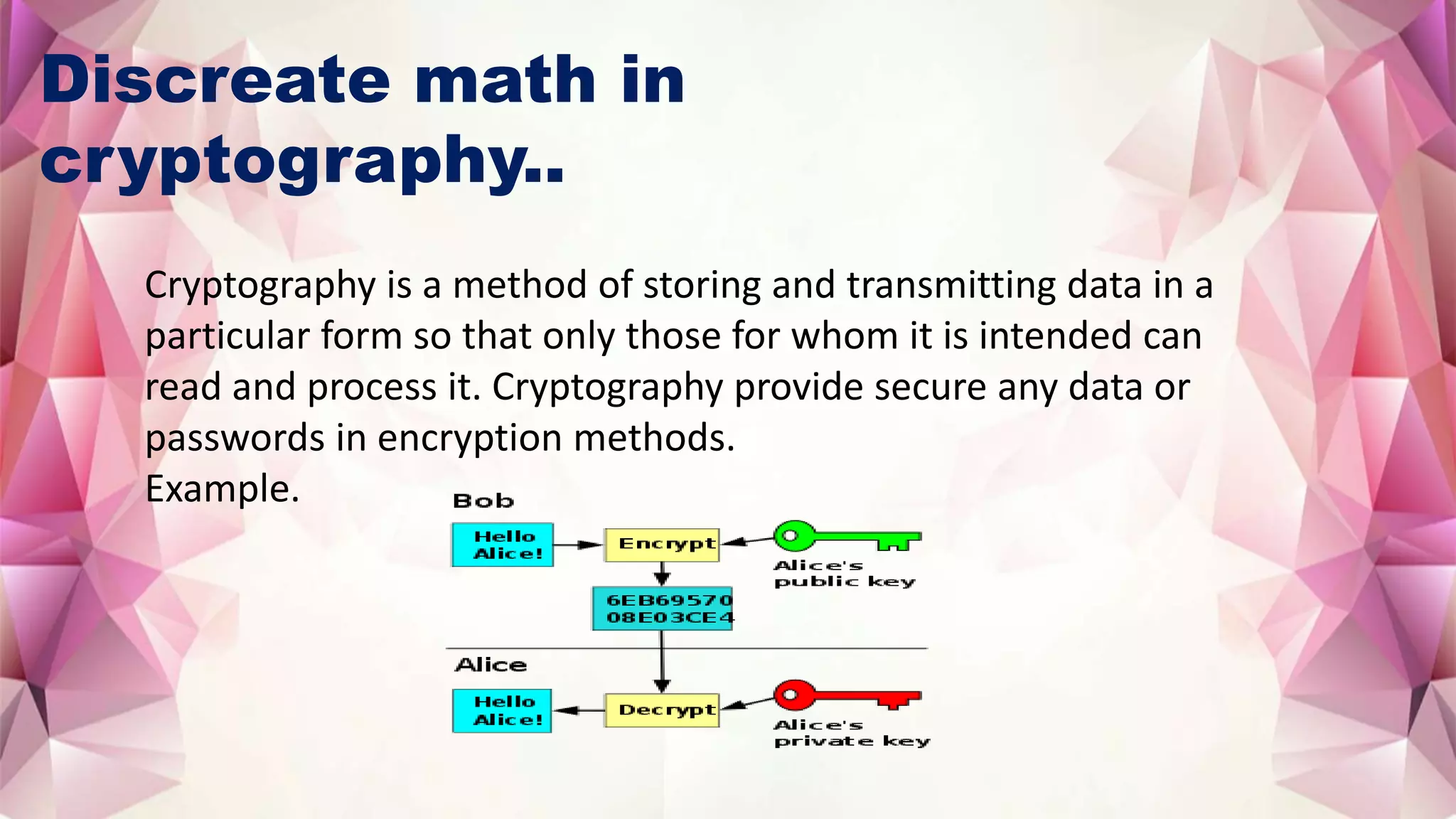 Discreate math in cryptography..

Cryptography is a method of storing and transmitting data in a particular form so that only those for whom it is intended can read and process it. Cryptography provide secure any data or passwords in encryption methods.
Example.

Bob

Hello Alice!

Encrypt

Alice's public key

6EB69570 08E03CE4

Alice

Hello Alice!

Decrypt

Alice's private key